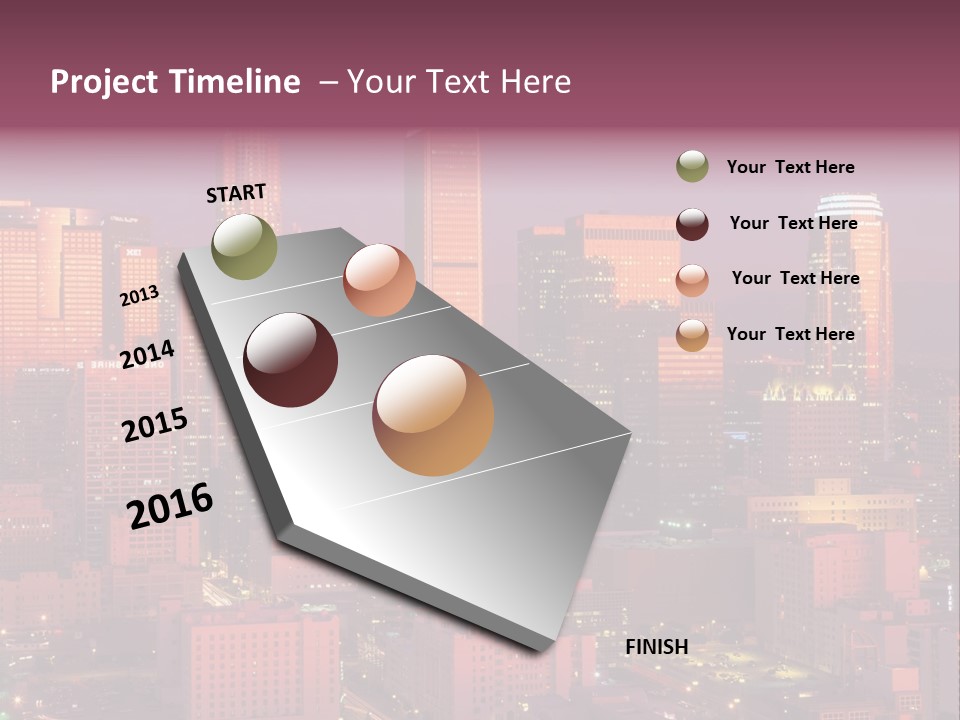 Project Timeline – Your Text Here

START

2013

2014

2015

2016

FINISH

Your Text Here

Your Text Here

Your Text Here

Your Text Here